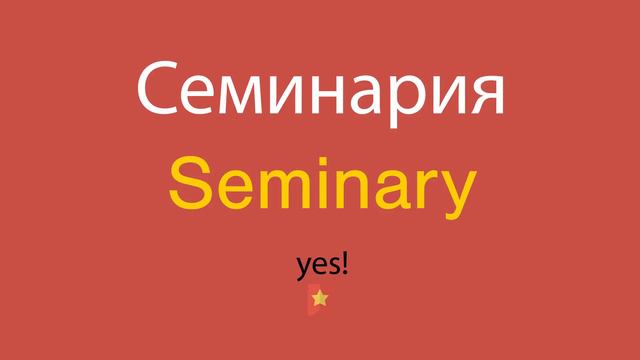 Семинария

Seminary

yes!